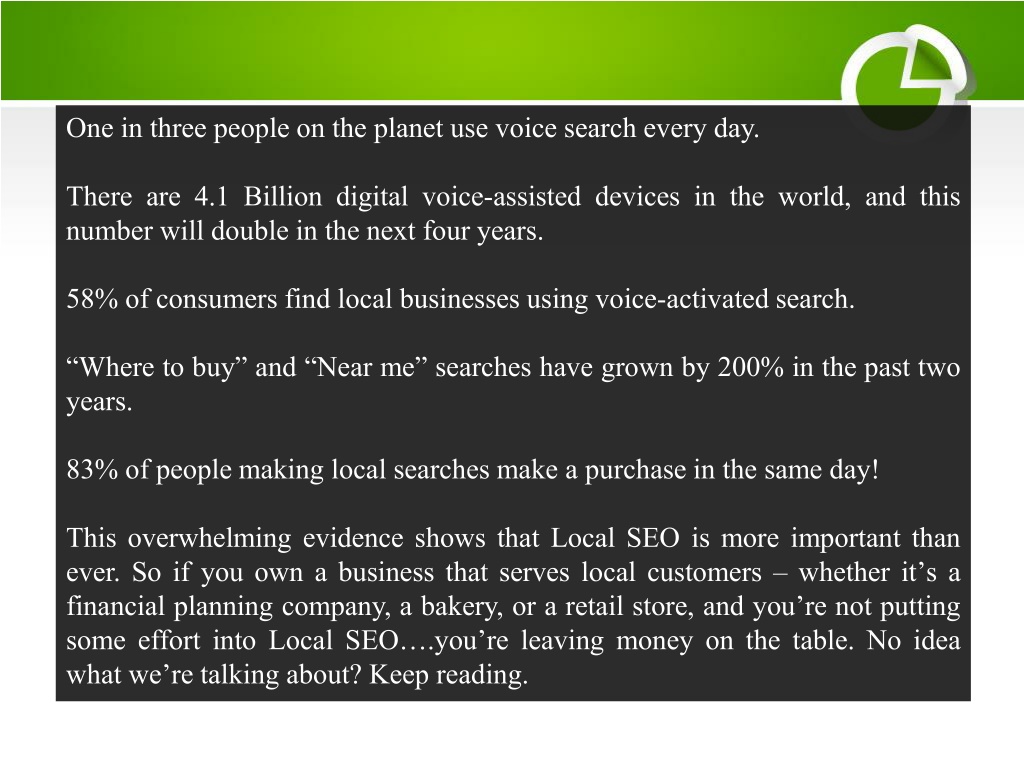 One in three people on the planet use voice search every day.

There are 4.1 Billion digital voice-assisted devices in the world, and this number will double in the next four years.

58% of consumers find local businesses using voice-activated search.

“Where to buy” and “Near me” searches have grown by 200% in the past two years.

83% of people making local searches make a purchase in the same day!

This overwhelming evidence shows that Local SEO is more important than ever. So if you own a business that serves local customers – whether it’s a financial planning company, a bakery, or a retail store, and you’re not putting some effort into Local SEO….you’re leaving money on the table. No idea what we’re talking about? Keep reading.